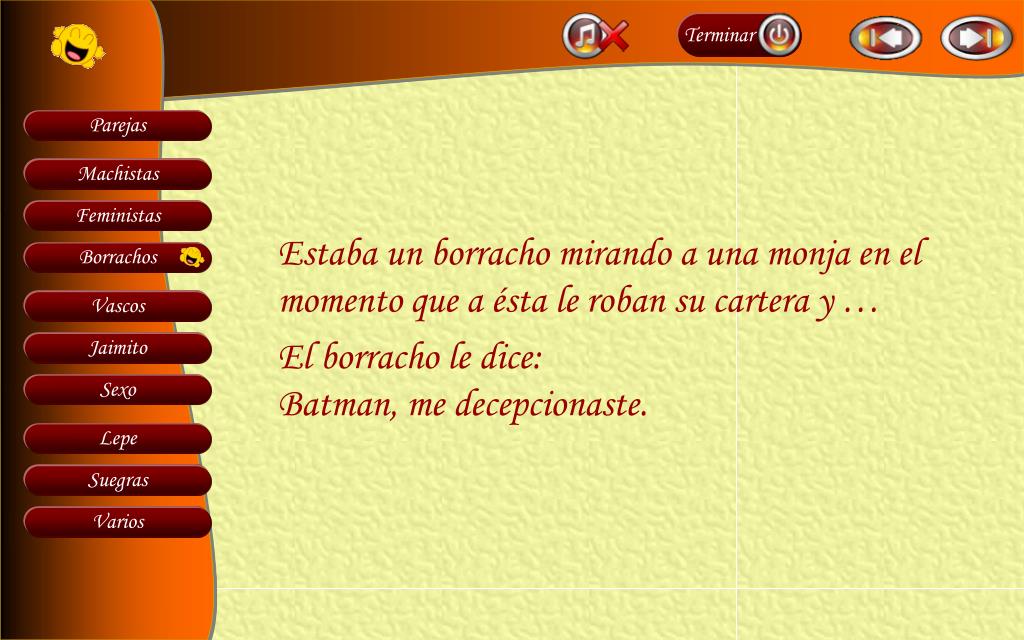 Terminar

Parejas

Machistas

Feministas

Borrachos

Vascos

Jaimito

Sexo

Lepe

Suegras

Varios

Estaba un borracho mirando a una monja en el momento que a ésta le roban su cartera y …

El borracho le dice:
Batman, me decepcionaste.